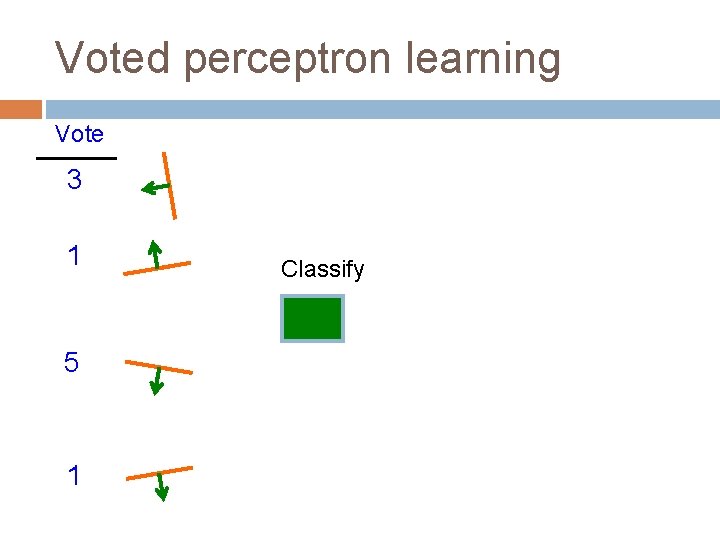 Voted perceptron learning

Vote

3

1

Classify

5

1